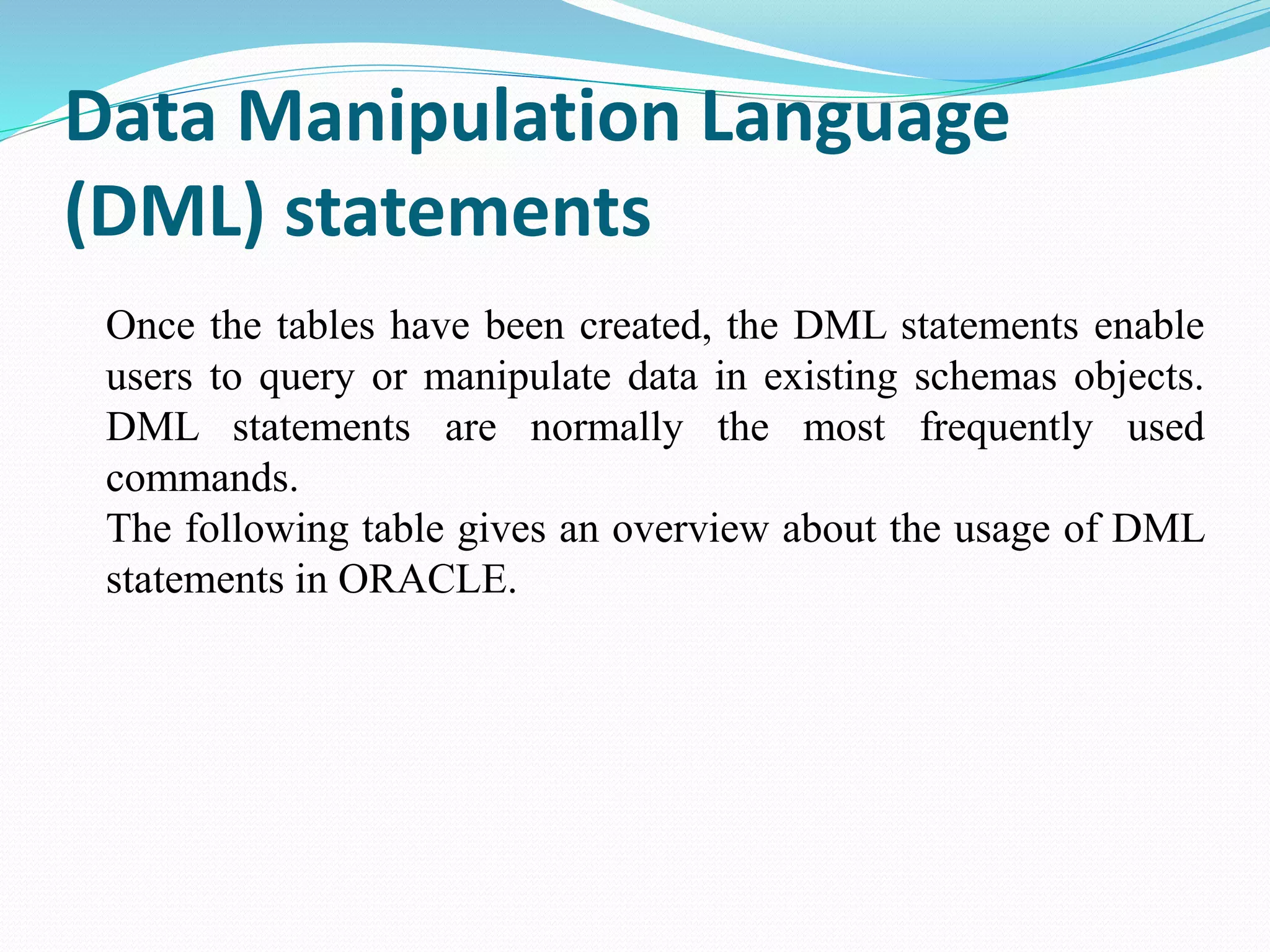 Data Manipulation Language (DML) statements

Once the tables have been created, the DML statements enable users to query or manipulate data in existing schemas objects. DML statements are normally the most frequently used commands.

The following table gives an overview about the usage of DML statements in ORACLE.